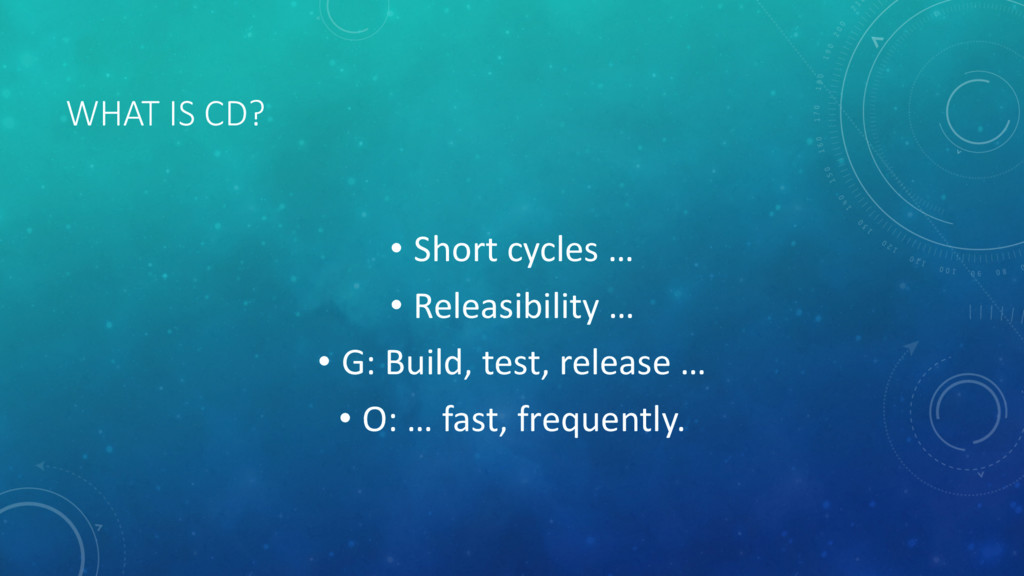 WHAT IS CD?

• Short cycles …

• Releasibility …

• G: Build, test, release …

• O: … fast, frequently.